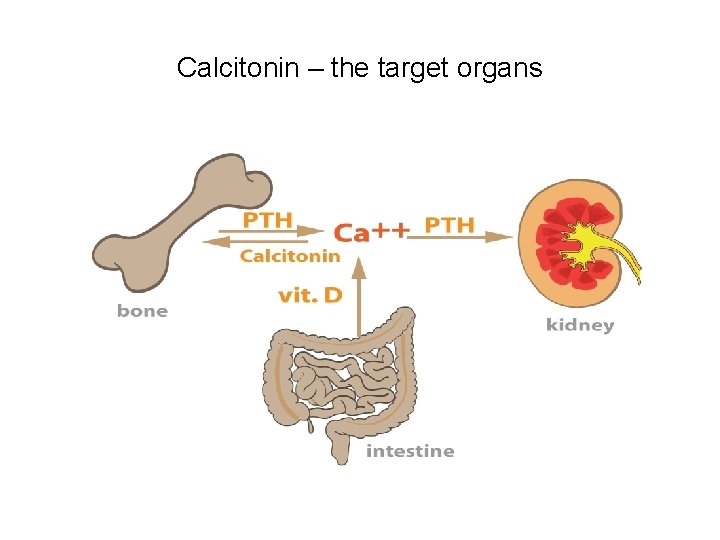 Calcitonin – the target organs

PTH

Calcitonin

$Ca^{++}$

PTH

vit. D

bone

kidney

intestine